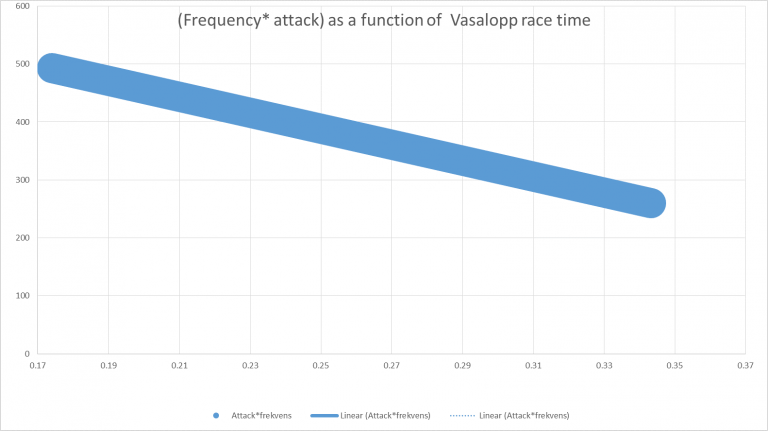 (Frequency* attack) as a function of Vasalopp race time

600
500
400
300
200
100
0

0.17 0.19 0.21 0.23 0.25 0.27 0.29 0.31 0.33 0.35 0.37

Attack*frekvens   Linear (Attack*frekvens)   Linear (Attack*frekvens)